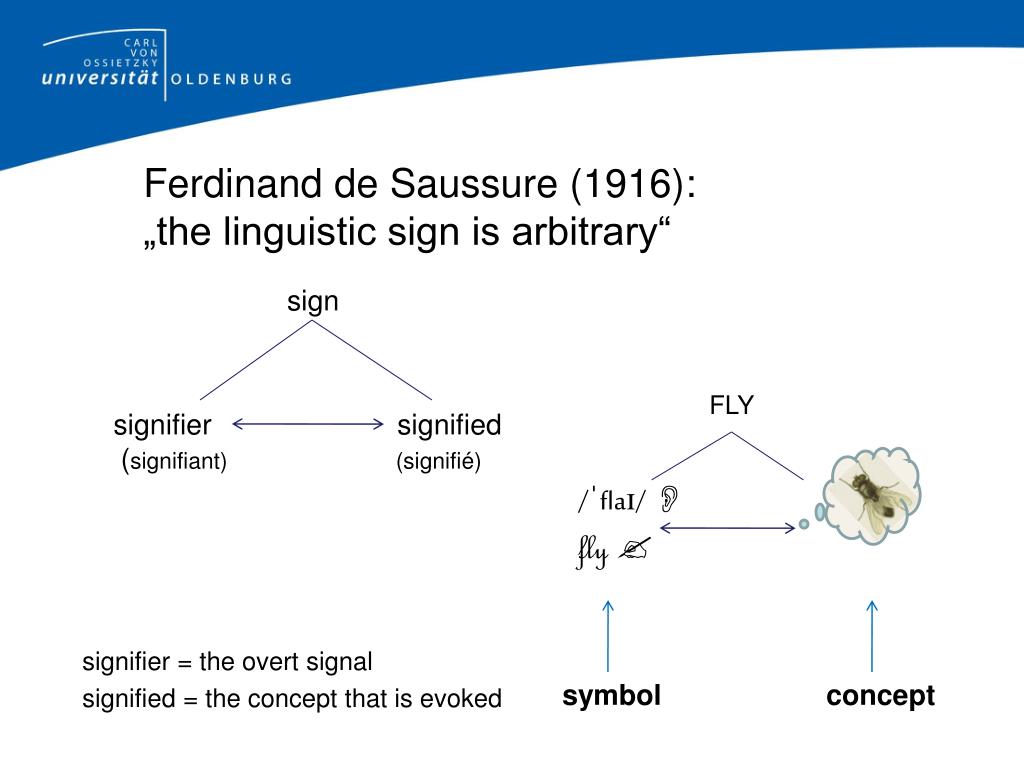 CARL VON OSSIETZKY universität OLDENBURG

Ferdinand de Saussure (1916):
„the linguistic sign is arbitrary“

sign

signifier
(signifiant)

signified
(signifié)

FLY

/ˈflaɪ/

fly

signifier = the overt signal
signified = the concept that is evoked

symbol

concept